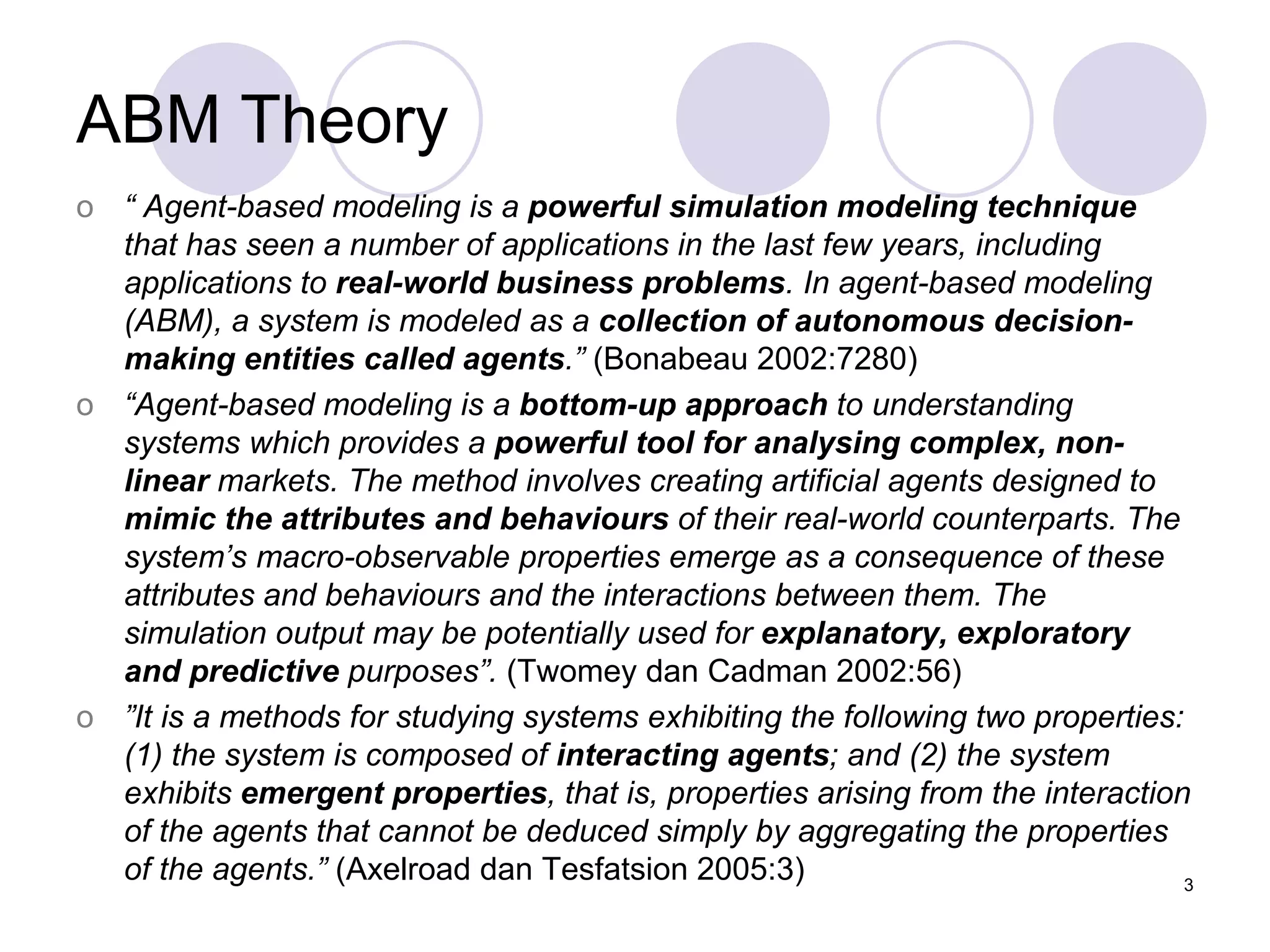 ABM Theory

o “ Agent-based modeling is a powerful simulation modeling technique that has seen a number of applications in the last few years, including applications to real-world business problems. In agent-based modeling (ABM), a system is modeled as a collection of autonomous decision-making entities called agents.” (Bonabeau 2002:7280)

o “Agent-based modeling is a bottom-up approach to understanding systems which provides a powerful tool for analysing complex, non-linear markets. The method involves creating artificial agents designed to mimic the attributes and behaviours of their real-world counterparts. The system’s macro-observable properties emerge as a consequence of these attributes and behaviours and the interactions between them. The simulation output may be potentially used for explanatory, exploratory and predictive purposes”. (Twomey dan Cadman 2002:56)

o ”It is a methods for studying systems exhibiting the following two properties: (1) the system is composed of interacting agents; and (2) the system exhibits emergent properties, that is, properties arising from the interaction of the agents that cannot be deduced simply by aggregating the properties of the agents.” (Axelroad dan Tesfatsion 2005:3)

3